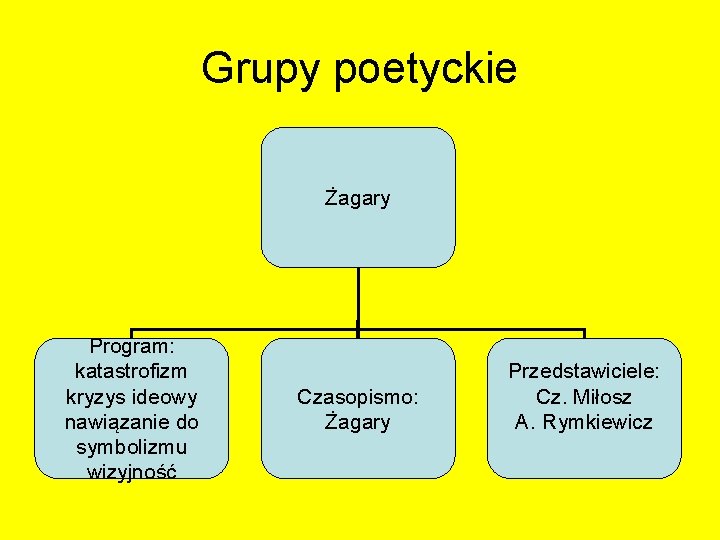 Grupy poetyckie

Żagary

Program:
katastrofizm
kryzys ideowy
nawiązanie do symbolizmu
wizyjność

Czasopismo:
Żagary

Przedstawiciele:
Cz. Miłosz
A. Rymkiewicz